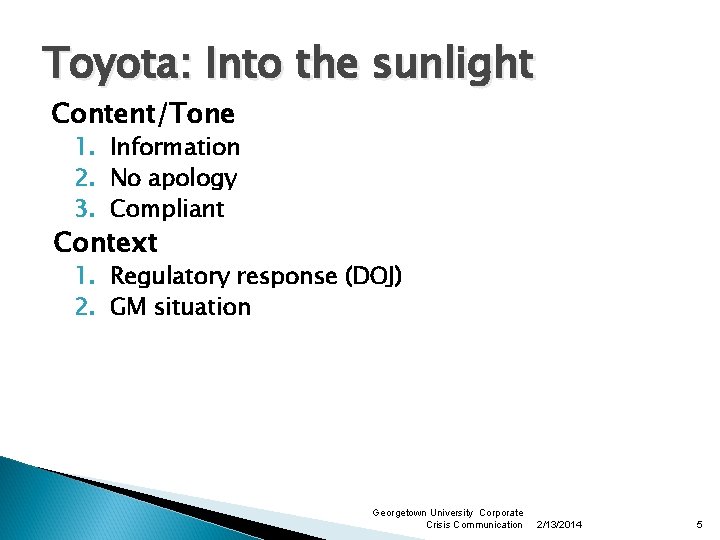 Toyota: Into the sunlight

Content/Tone

1. Information
2. No apology
3. Compliant

Context

1. Regulatory response (DOJ)
2. GM situation

Georgetown University Corporate Crisis Communication 2/13/2014 5